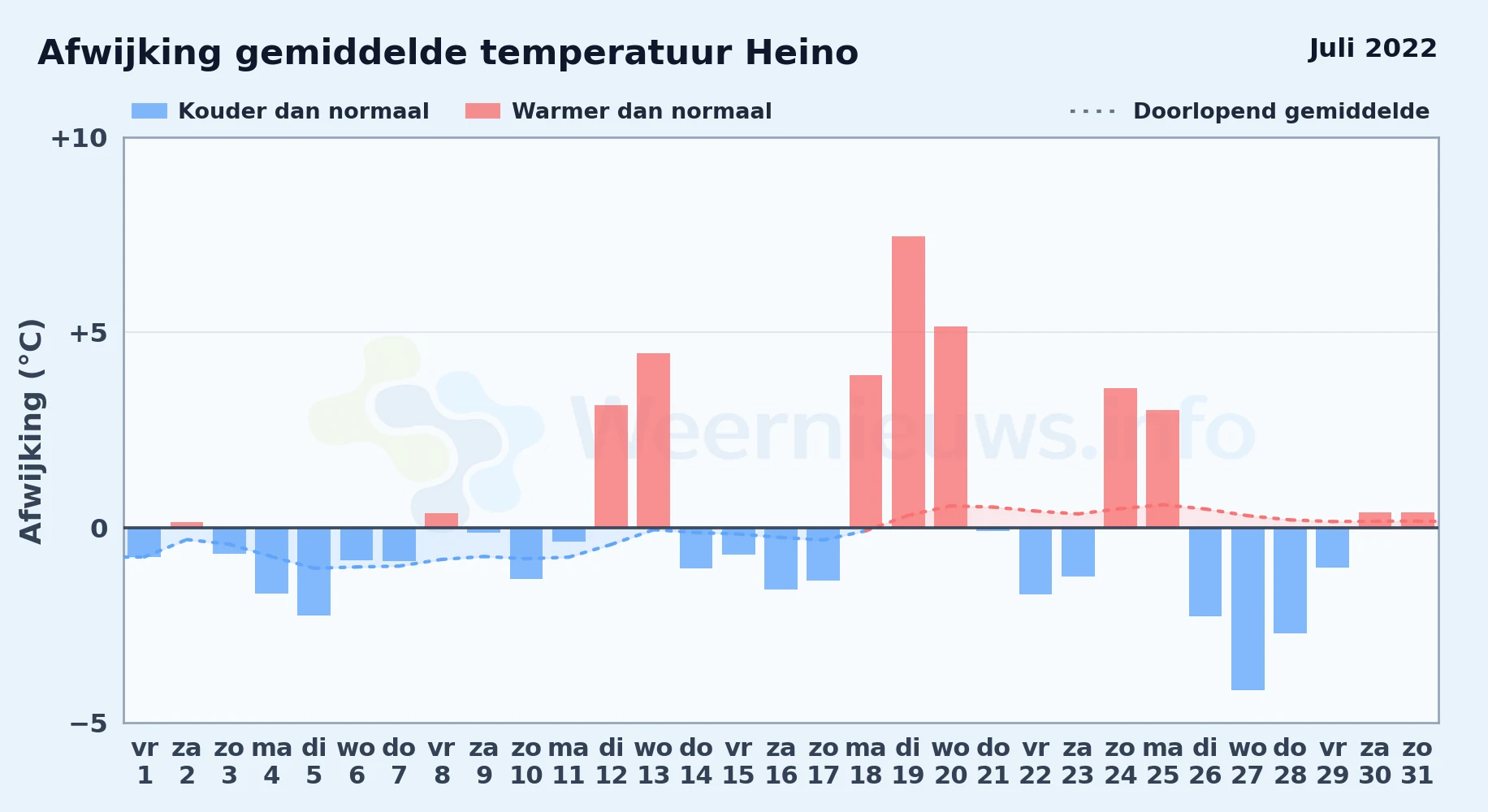 Afwijking gemiddelde temperatuur Heino

Juli 2022

Kouder dan normaal Warmer dan normaal Doorlopend gemiddelde

Afwijking (°C)

+10
+5
0
−5

Weernieuws.info

vr 1
za 2
zo 3
ma 4
di 5
wo 6
do 7
vr 8
za 9
zo 10
ma 11
di 12
wo 13
do 14
vr 15
za 16
zo 17
ma 18
di 19
wo 20
do 21
vr 22
za 23
zo 24
ma 25
di 26
wo 27
do 28
vr 29
za 30
zo 31